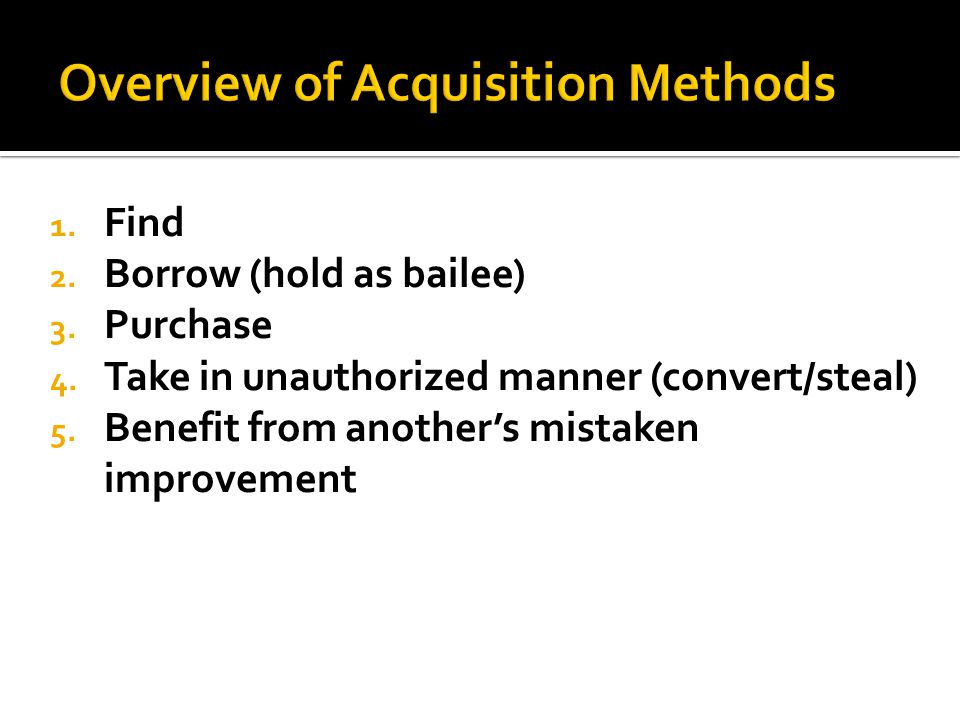 Overview of Acquisition Methods

1. Find
2. Borrow (hold as bailee)
3. Purchase
4. Take in unauthorized manner (convert/steal)
5. Benefit from another’s mistaken improvement